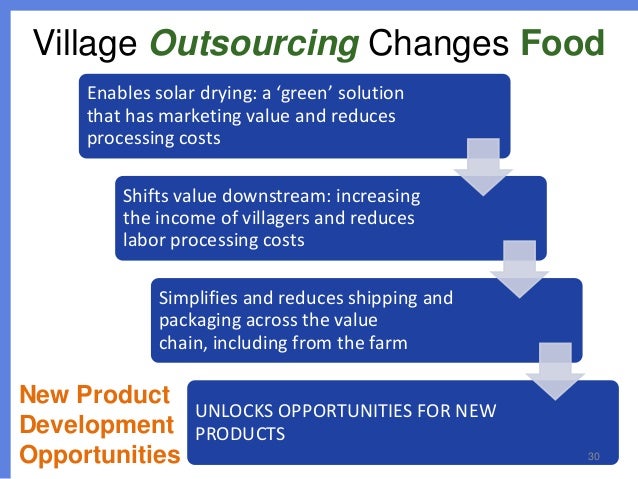 Village Outsourcing Changes Food

Enables solar drying: a ‘green’ solution that has marketing value and reduces processing costs

Shifts value downstream: increasing the income of villagers and reduces labor processing costs

Simplifies and reduces shipping and packaging across the value chain, including from the farm

New Product Development Opportunities

UNLOCKS OPPORTUNITIES FOR NEW PRODUCTS

30